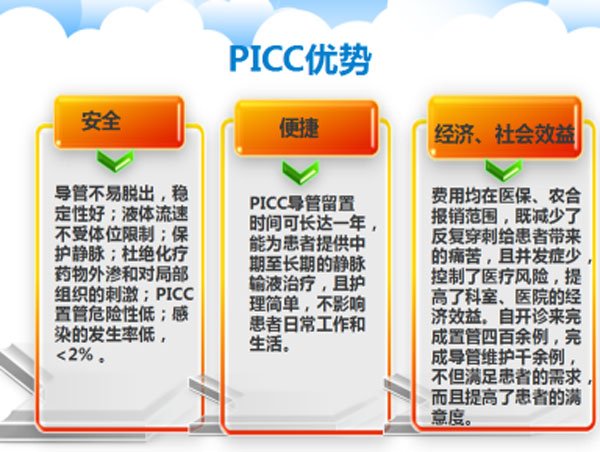 PICC优势

安全

导管不易脱出，稳定性好；液体流速不受体位限制；保护静脉；杜绝化疗药物外渗和对局部组织的刺激；PICC置管危险性低；感染的发生率低，<2%。

便捷

PICC导管留置时间可长达一年，能为患者提供中期至长期的静脉输液治疗，且护理简单，不影响患者日常工作和生活。

经济、社会效益

费用均在医保、农合报销范围，既减少了反复穿刺给患者带来的痛苦，且并发症少，控制了医疗风险，提高了科室、医院的经济效益。自开诊来完成置管四百余例，完成导管维护千余例，不但满足患者的需求，而且提高了患者的满意度。